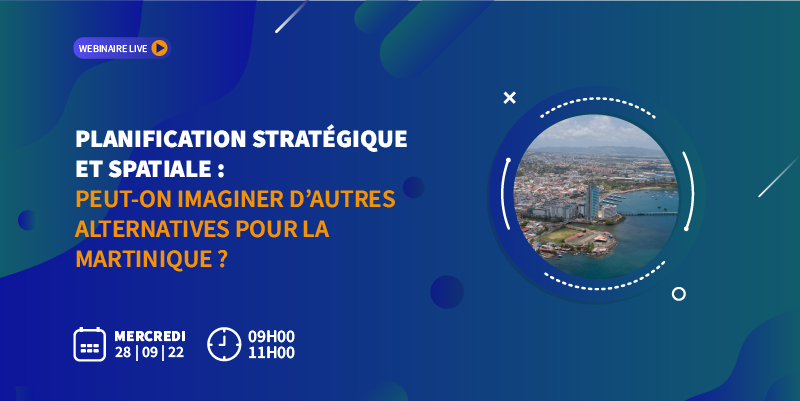 WEBINAIRE LIVE

PLANIFICATION STRATÉGIQUE ET SPATIALE :
PEUT-ON IMAGINER D'AUTRES ALTERNATIVES POUR LA MARTINIQUE ?

MERCREDI
28 | 09 | 22

09H00
11H00